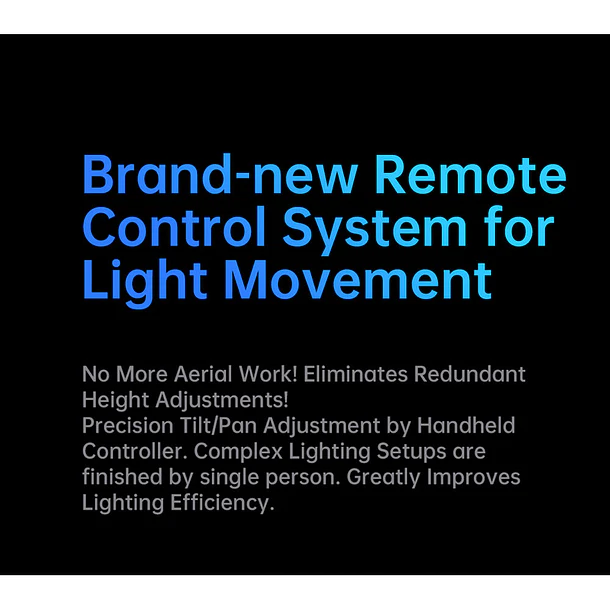 Brand-new Remote Control System for Light Movement

No More Aerial Work! Eliminates Redundant Height Adjustments!
Precision Tilt/Pan Adjustment by Handheld Controller. Complex Lighting Setups are finished by single person. Greatly Improves Lighting Efficiency.